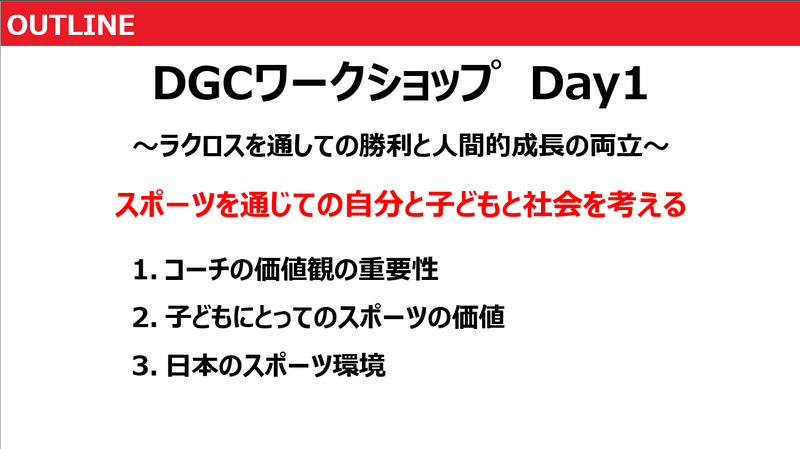 OUTLINE

DGCワークショップ Day1

～ラクロスを通しての勝利と人間的成長の両立～

スポーツを通じての自分と子どもと社会を考える

1. コーチの価値観の重要性

2. 子どもにとってのスポーツの価値

3. 日本のスポーツ環境